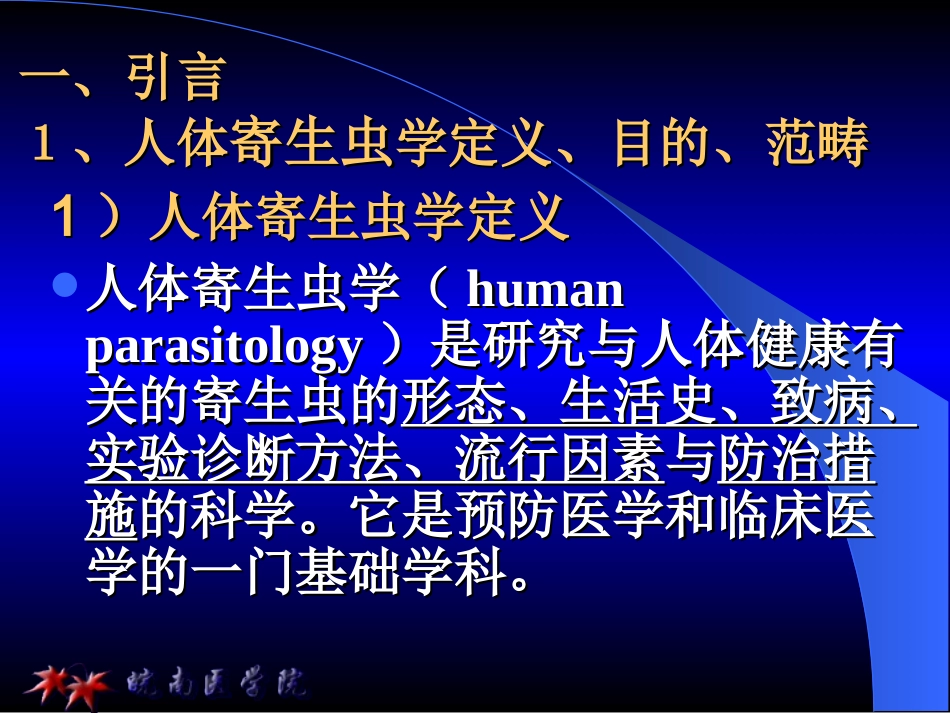 一、引言
1、人体寄生虫学定义、目的、范畴
1）人体寄生虫学定义

人体寄生虫学（ human parasitology ）是研究与人体健康有关的寄生虫的形态、生活史、致病、实验诊断方法、流行因素与防治措施的科学。它是预防医学和临床医学的一门基础学科。

皖南医学院